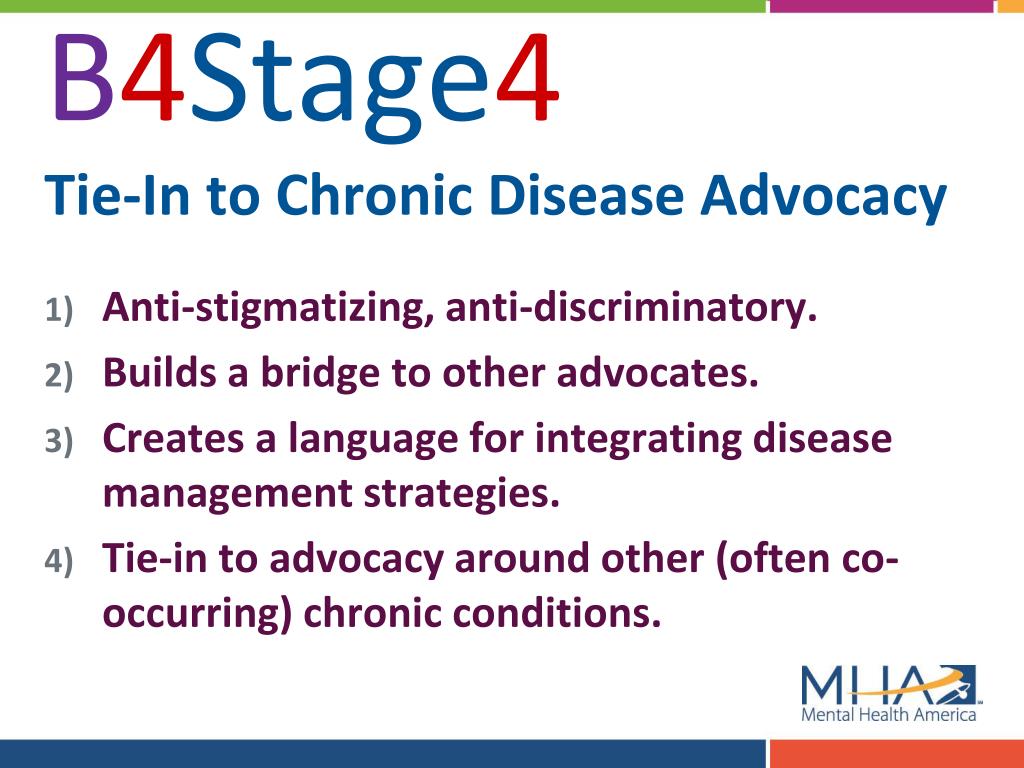 B4Stage4

Tie-In to Chronic Disease Advocacy

1) Anti-stigmatizing, anti-discriminatory.
2) Builds a bridge to other advocates.
3) Creates a language for integrating disease management strategies.
4) Tie-in to advocacy around other (often co-occurring) chronic conditions.

MHA
Mental Health America